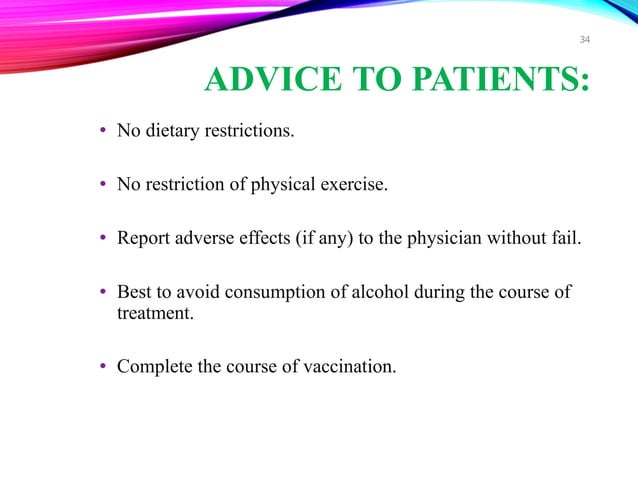 34

ADVICE TO PATIENTS:

• No dietary restrictions.

• No restriction of physical exercise.

• Report adverse effects (if any) to the physician without fail.

• Best to avoid consumption of alcohol during the course of treatment.

• Complete the course of vaccination.